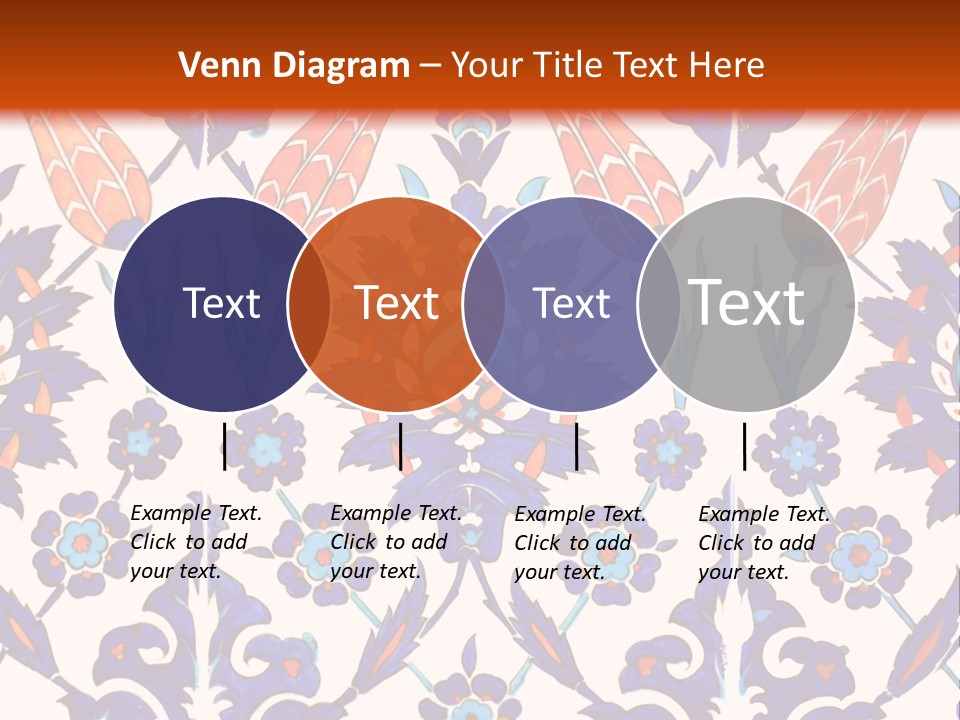 Venn Diagram – Your Title Text Here

Text

Text

Text

Text

Example Text. Click to add your text.

Example Text. Click to add your text.

Example Text. Click to add your text.

Example Text. Click to add your text.